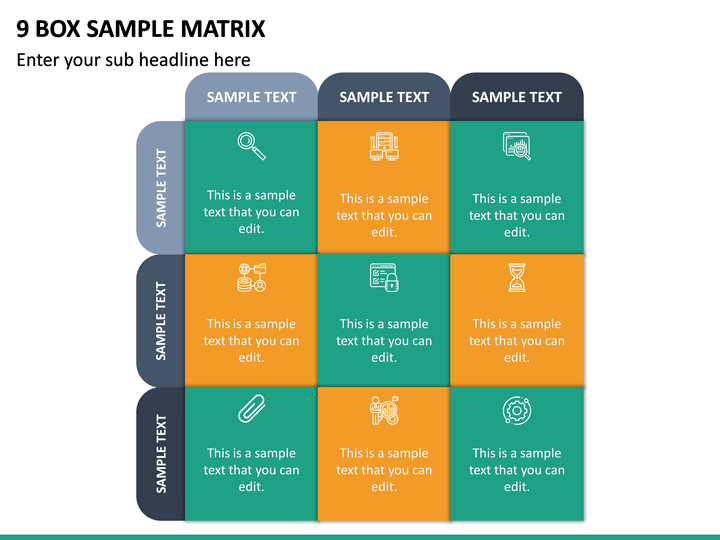 9 BOX SAMPLE MATRIX

Enter your sub headline here

| | SAMPLE TEXT | SAMPLE TEXT | SAMPLE TEXT |
|---|---|---|---|
| SAMPLE TEXT | This is a sample text that you can edit. | This is a sample text that you can edit. | This is a sample text that you can edit. |
| SAMPLE TEXT | This is a sample text that you can edit. | This is a sample text that you can edit. | This is a sample text that you can edit. |
| SAMPLE TEXT | This is a sample text that you can edit. | This is a sample text that you can edit. | This is a sample text that you can edit. |